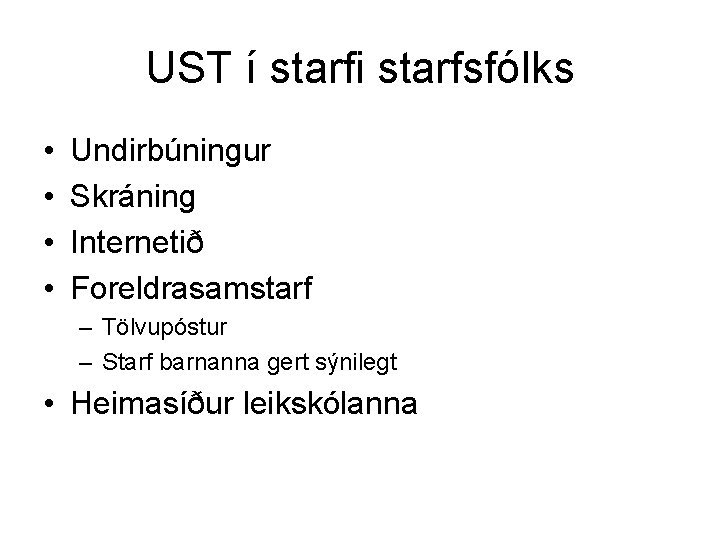 UST í starfi starfsfólks

• Undirbúningur
• Skráning
• Internetið
• Foreldrasamstarf
– Tölvupóstur
– Starf barnanna gert sýnilegt
• Heimasíður leikskólanna